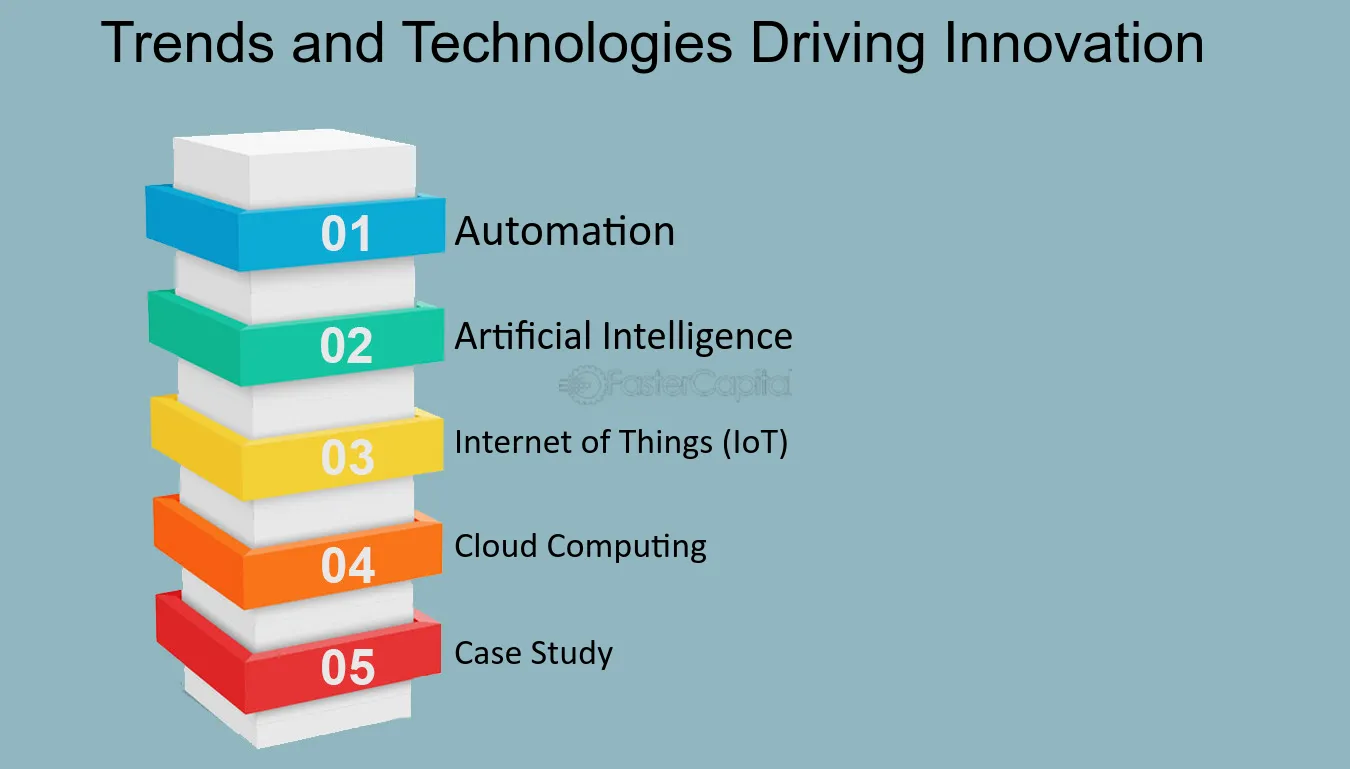 Trends and Technologies Driving Innovation

01 Automation

02 Artificial Intelligence

FasterCapital

03 Internet of Things (IoT)

04 Cloud Computing

05 Case Study